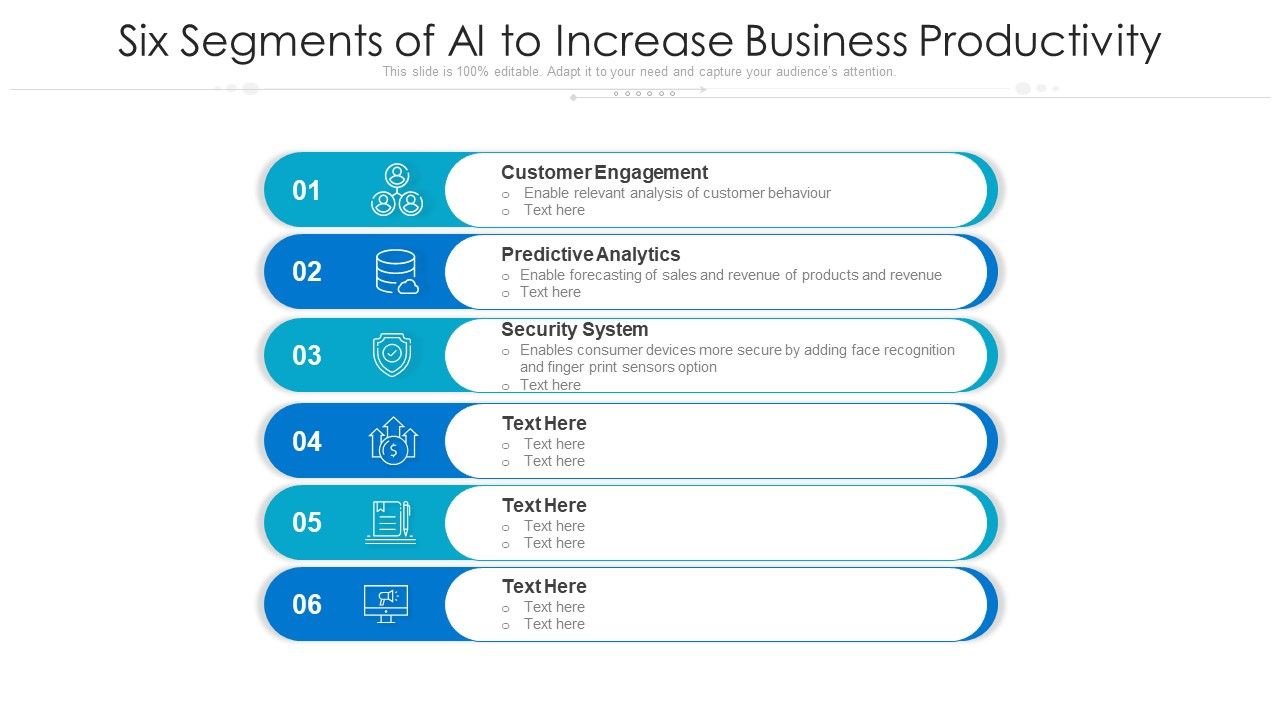 Six Segments of AI to Increase Business Productivity

This slide is 100% editable. Adapt it to your need and capture your audience's attention.

01

Customer Engagement
o Enable relevant analysis of customer behaviour
o Text here

02

Predictive Analytics
o Enable forecasting of sales and revenue of products and revenue
o Text here

03

Security System
o Enables consumer devices more secure by adding face recognition and finger print sensors option
o Text here

04

Text Here
o Text here
o Text here

05

Text Here
o Text here
o Text here

06

Text Here
o Text here
o Text here